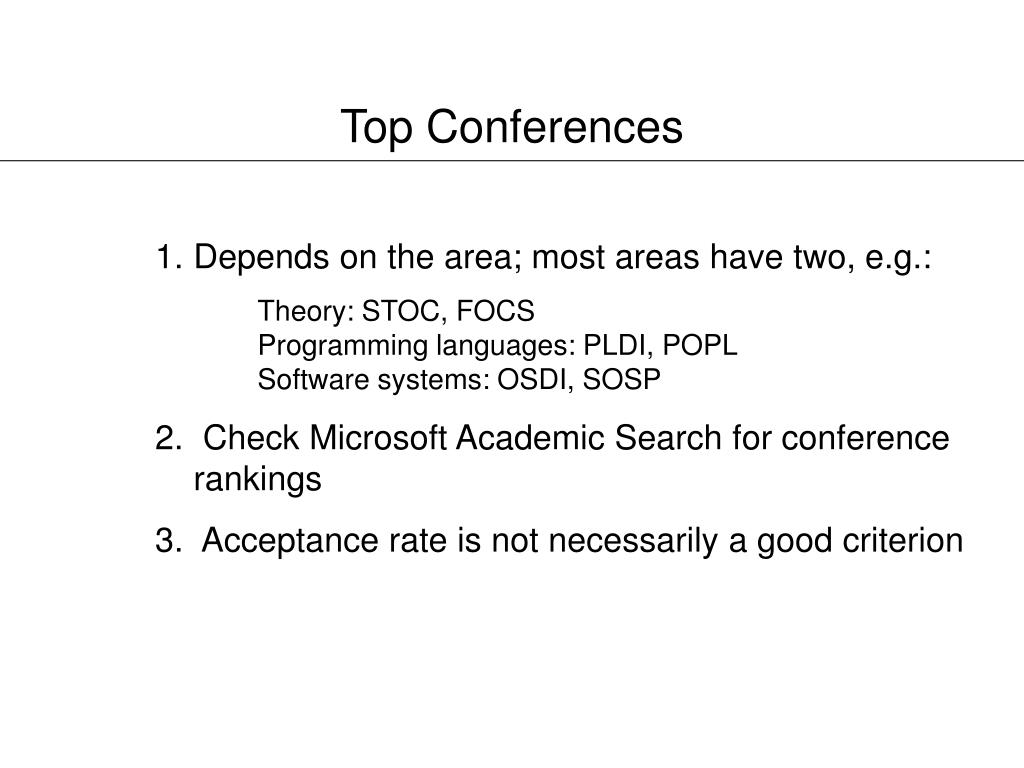 Top Conferences

1. Depends on the area; most areas have two, e.g.:

Theory: STOC, FOCS
Programming languages: PLDI, POPL
Software systems: OSDI, SOSP

2. Check Microsoft Academic Search for conference rankings

3. Acceptance rate is not necessarily a good criterion